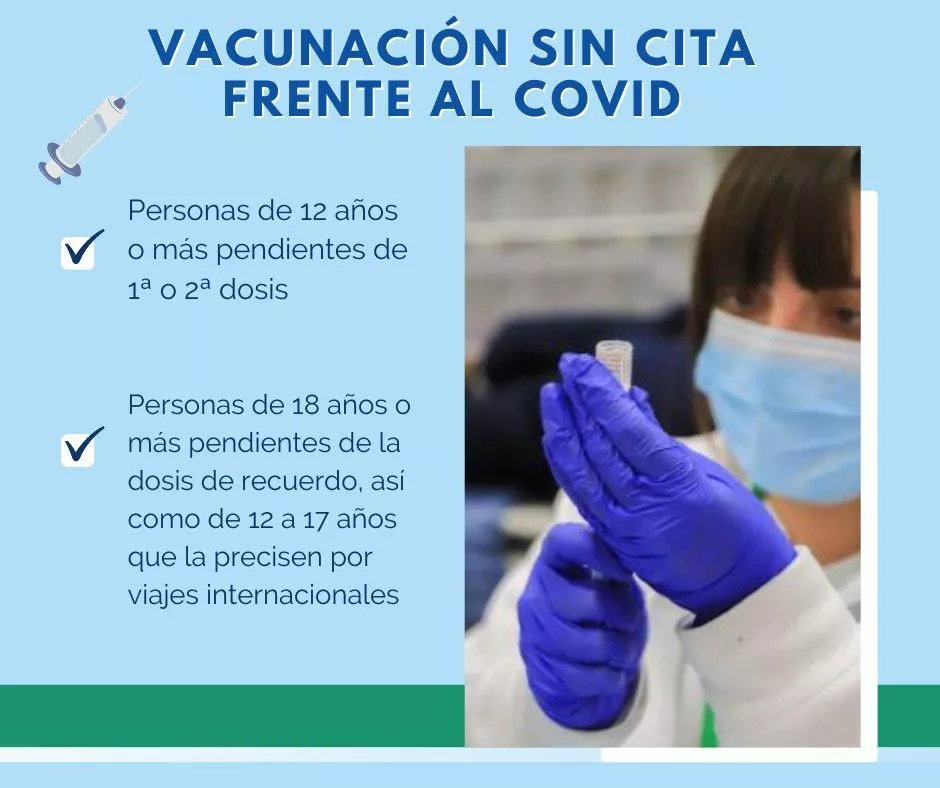 VACUNACIÓN SIN CITA
FRENTE AL COVID

Personas de 12 años o más pendientes de 1ª o 2ª dosis

Personas de 18 años o más pendientes de la dosis de recuerdo, así como de 12 a 17 años que la precisen por viajes internacionales